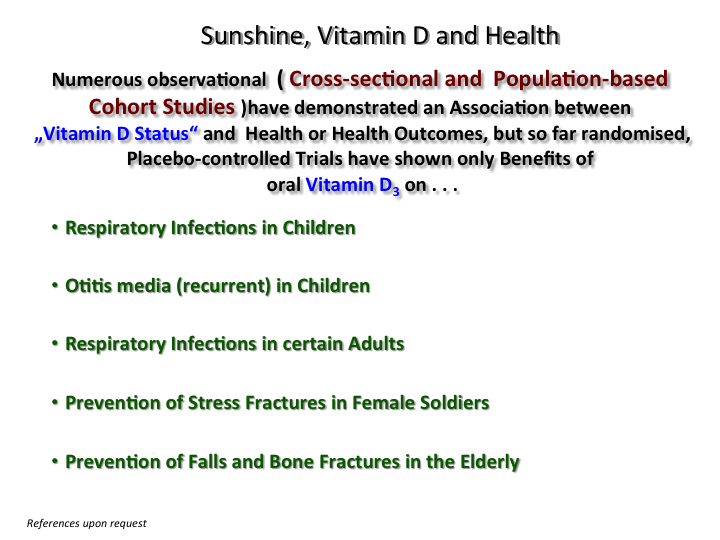 Sunshine, Vitamin D and Health

Numerous observational ( Cross-sectional and Population-based Cohort Studies )have demonstrated an Association between „Vitamin D Status“ and Health or Health Outcomes, but so far randomised, Placebo-controlled Trials have shown only Benefits of oral Vitamin $D_3$ on . . .

• Respiratory Infections in Children

• Otitis media (recurrent) in Children

• Respiratory Infections in certain Adults

• Prevention of Stress Fractures in Female Soldiers

• Prevention of Falls and Bone Fractures in the Elderly

References upon request